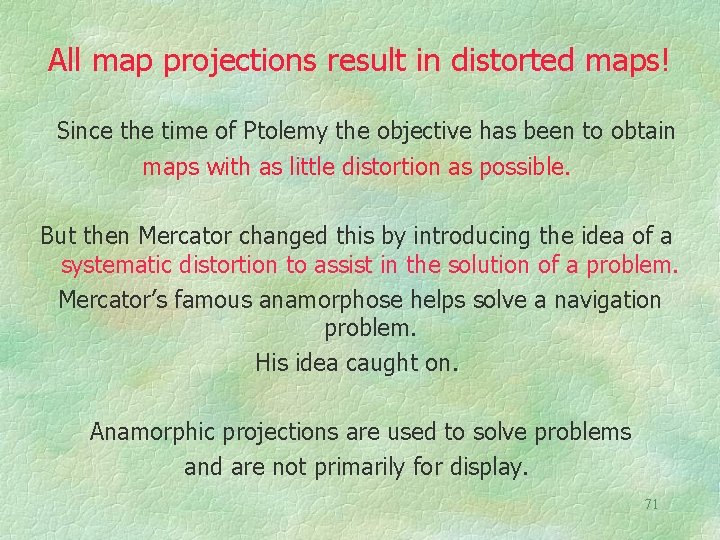 All map projections result in distorted maps!

Since the time of Ptolemy the objective has been to obtain maps with as little distortion as possible.

But then Mercator changed this by introducing the idea of a systematic distortion to assist in the solution of a problem.

Mercator's famous anamorphose helps solve a navigation problem.

His idea caught on.

Anamorphic projections are used to solve problems and are not primarily for display.

71